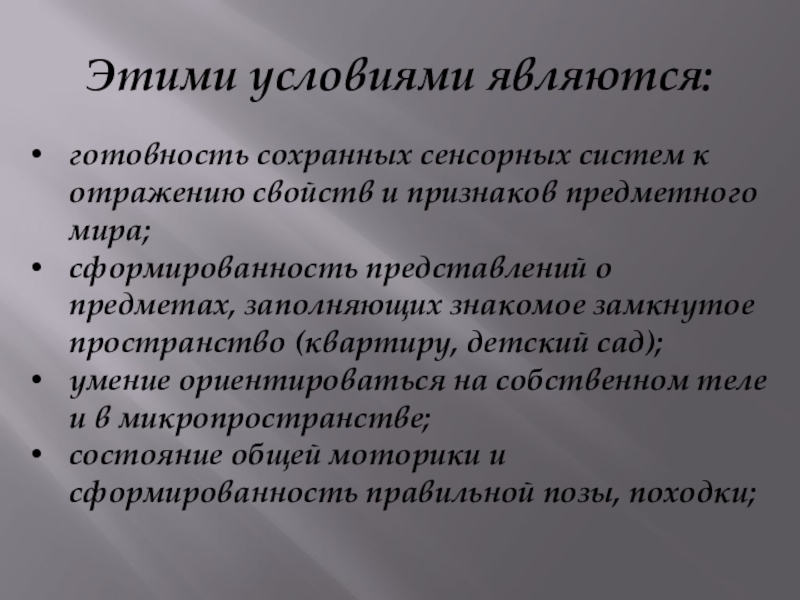 Этими условиями являются:

• готовность сохранных сенсорных систем к отражению свойств и признаков предметного мира;
• сформированность представлений о предметах, заполняющих знакомое замкнутое пространство (квартиру, детский сад);
• умение ориентироваться на собственном теле и в микропространстве;
• состояние общей моторики и сформированность правильной позы, походки;